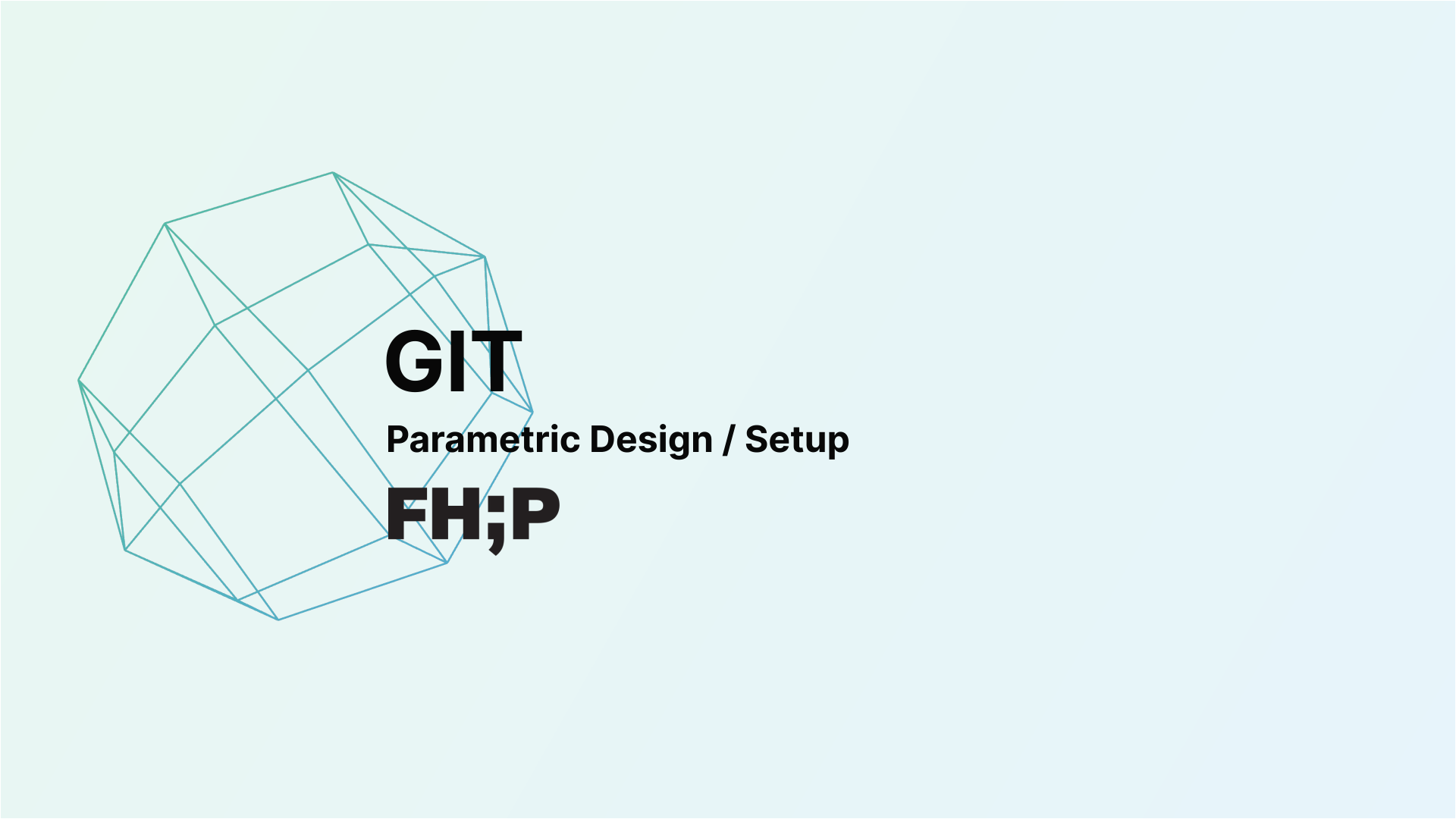 GIT

Parametric Design / Setup

FH;P